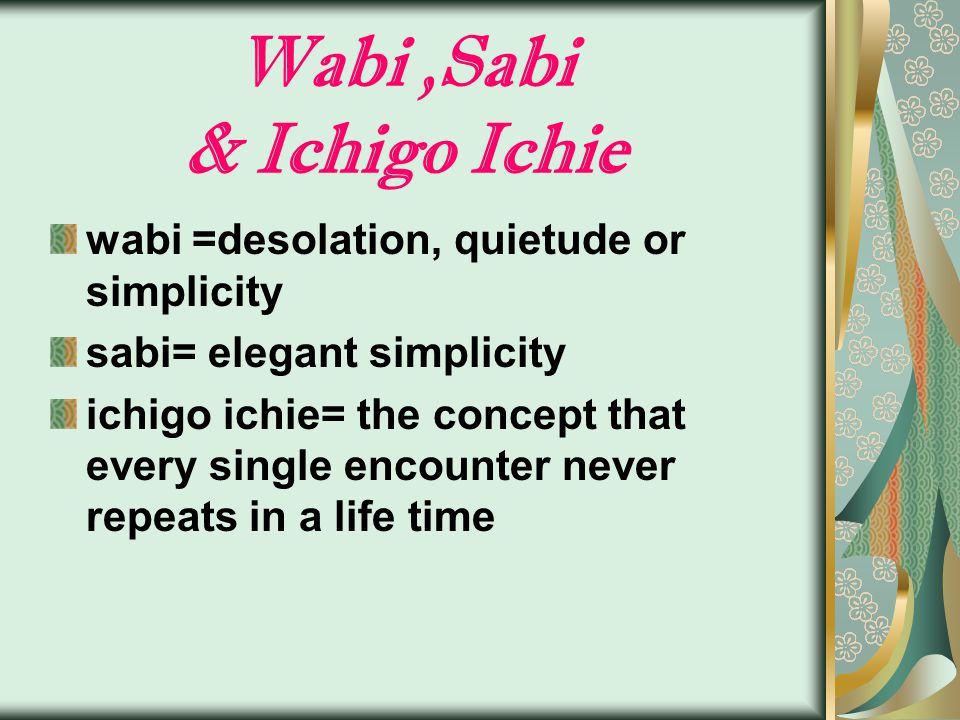 Wabi ,Sabi
& Ichigo Ichie

wabi =desolation, quietude or simplicity

sabi= elegant simplicity

ichigo ichie= the concept that every single encounter never repeats in a life time